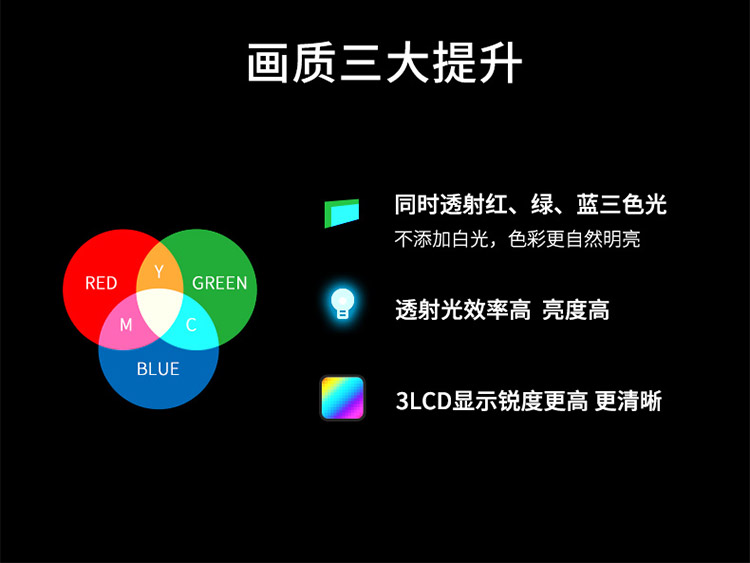 画质三大提升

RED
Y
GREEN
M
C
BLUE

同时透射红、绿、蓝三色光
不添加白光，色彩更自然明亮

透射光效率高 亮度高

3LCD显示锐度更高 更清晰